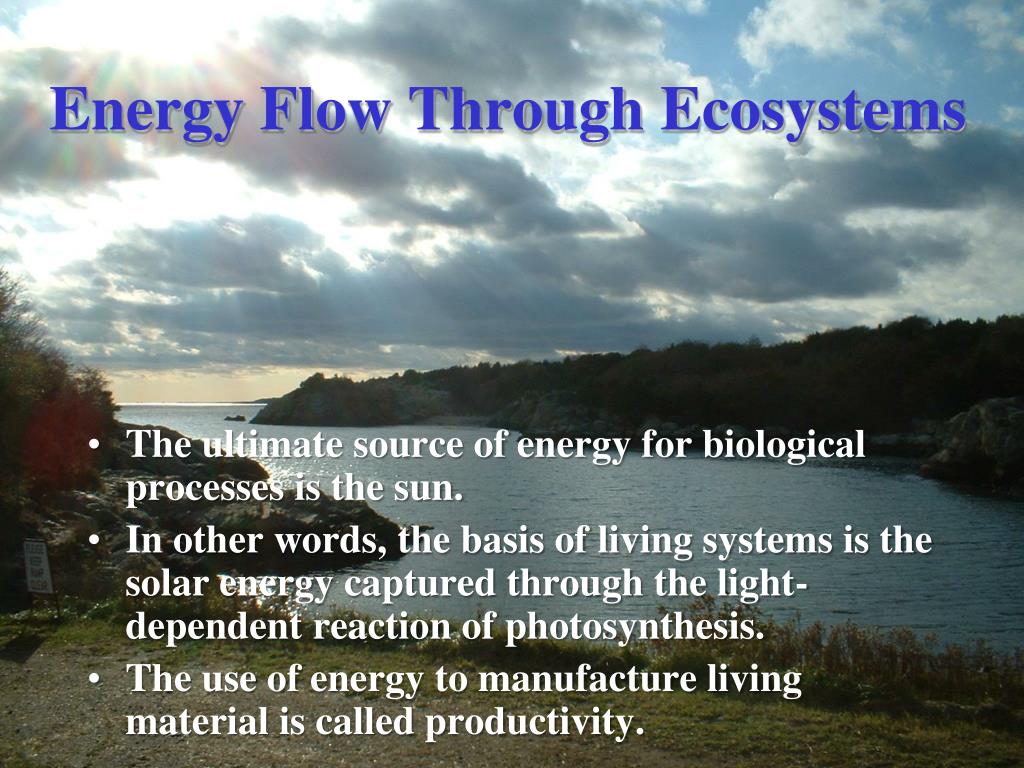 Energy Flow Through Ecosystems

• The ultimate source of energy for biological processes is the sun.
• In other words, the basis of living systems is the solar energy captured through the light-dependent reaction of photosynthesis.
• The use of energy to manufacture living material is called productivity.